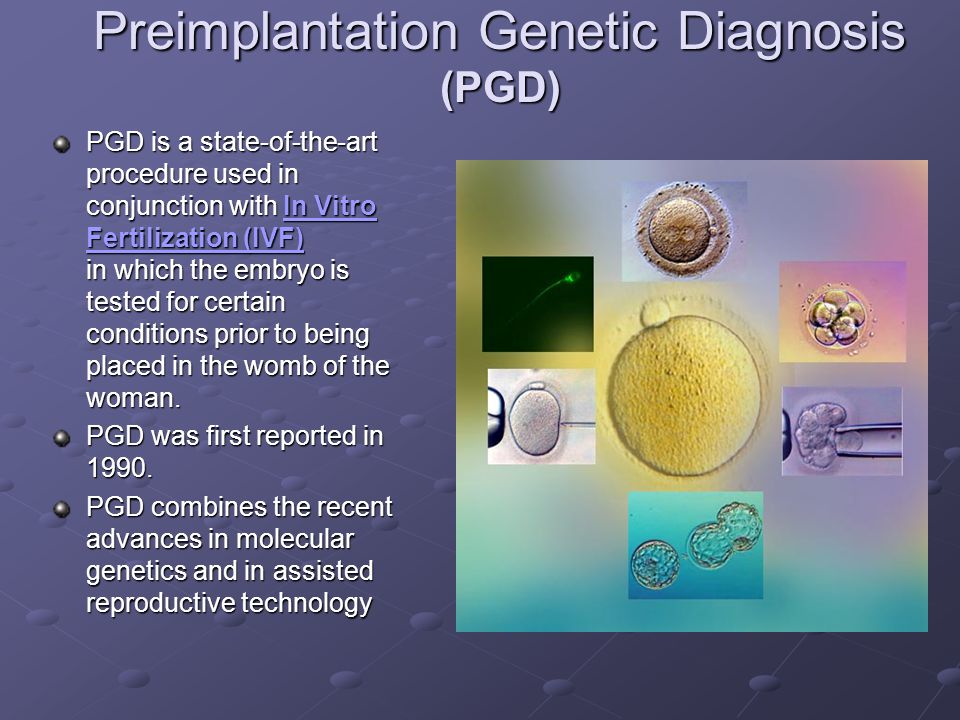 Preimplantation Genetic Diagnosis (PGD)

PGD is a state-of-the-art procedure used in conjunction with In Vitro Fertilization (IVF) in which the embryo is tested for certain conditions prior to being placed in the womb of the woman.

PGD was first reported in 1990.

PGD combines the recent advances in molecular genetics and in assisted reproductive technology